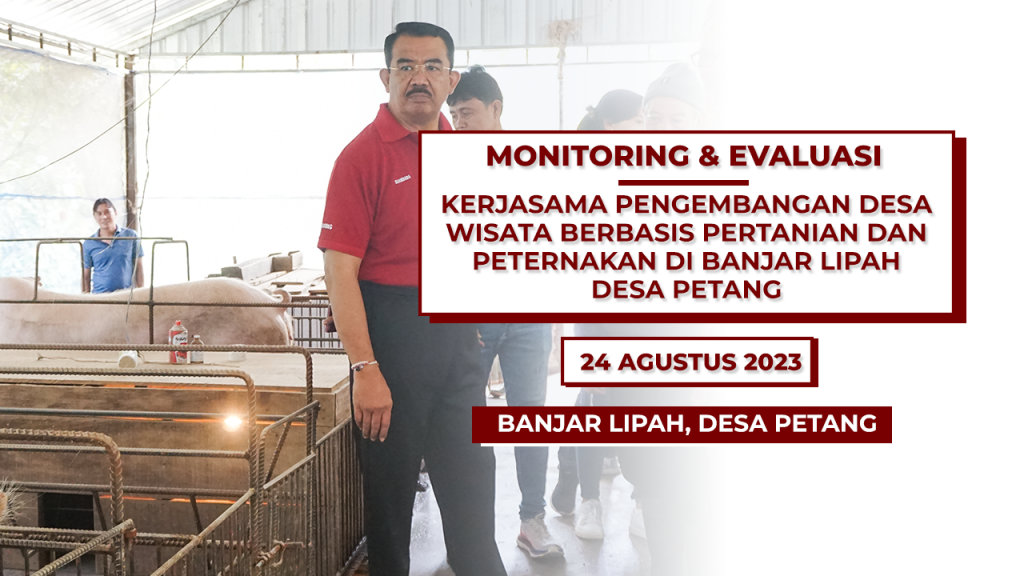 MONITORING & EVALUASI

KERJASAMA PENGEMBANGAN DESA WISATA BERBASIS PERTANIAN DAN PETERNAKAN DI BANJAR LIPAH DESA PETANG

24 AGUSTUS 2023

BANJAR LIPAH, DESA PETANG